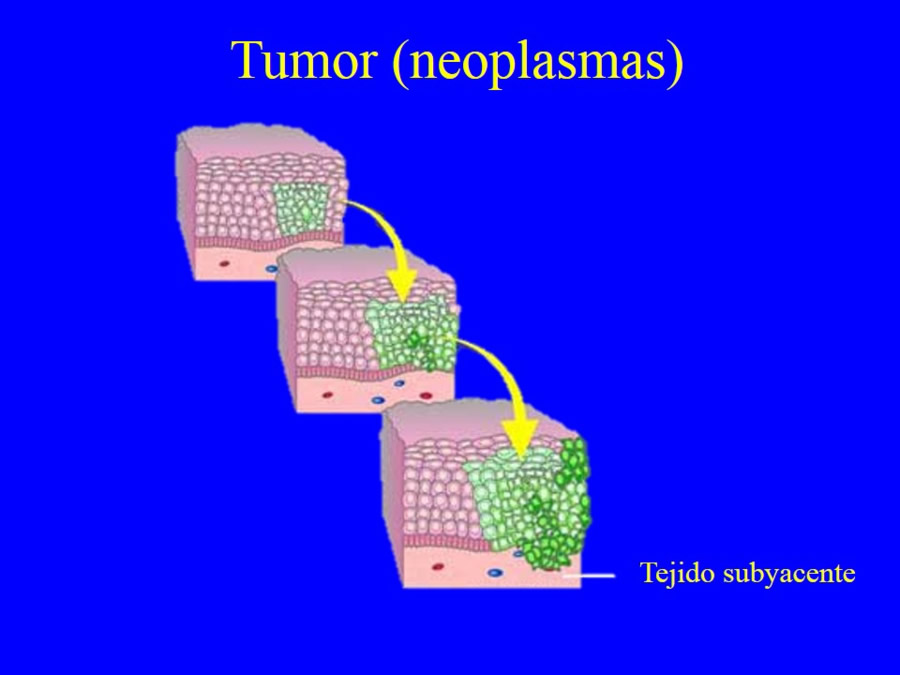 Tumor (neoplasmas)

Tejido subyacente